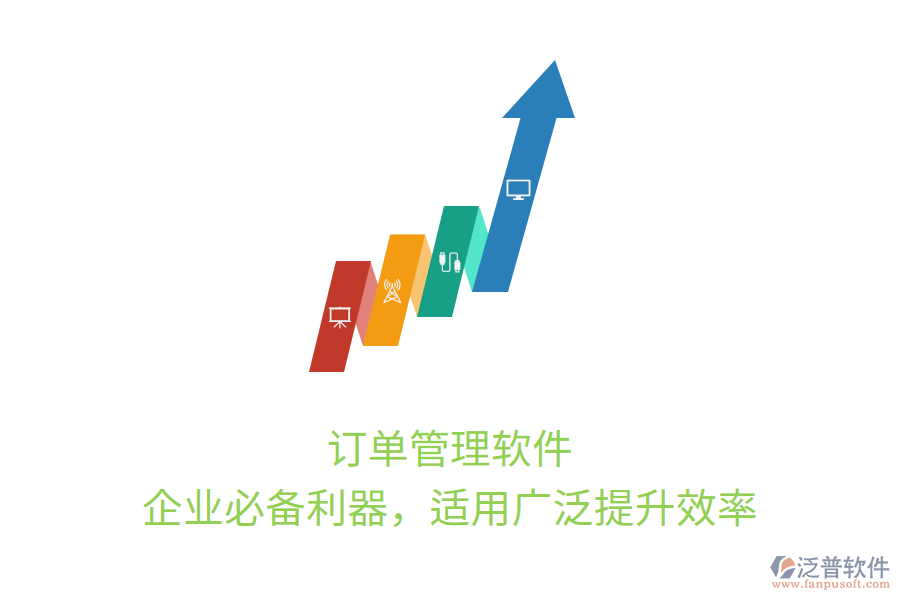 订单管理软件
企业必备利器，适用广泛提升效率

泛普软件
www.fanpusoft.com